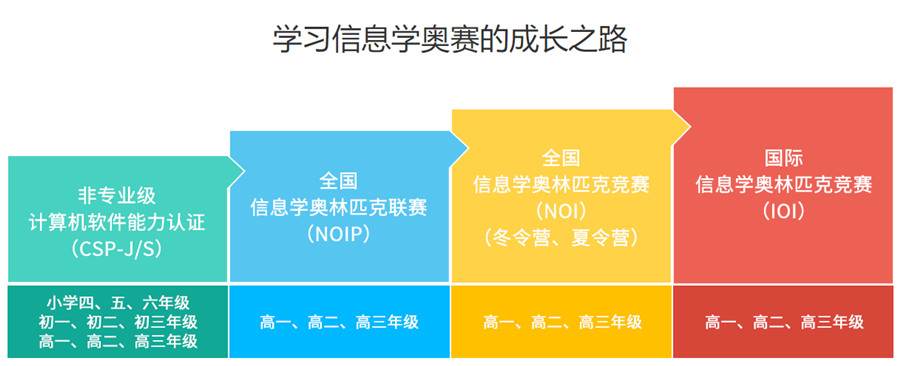 学习信息学奥赛的成长之路

非专业级
计算机软件能力认证
（CSP-J/S）

小学四、五、六年级
初一、初二、初三年级
高一、高二、高三年级

全国
信息学奥林匹克联赛
（NOIP）

高一、高二、高三年级

全国
信息学奥林匹克竞赛
（NOI）
（冬令营、夏令营）

高一、高二、高三年级

国际
信息学奥林匹克竞赛
（IOI）

高一、高二、高三年级